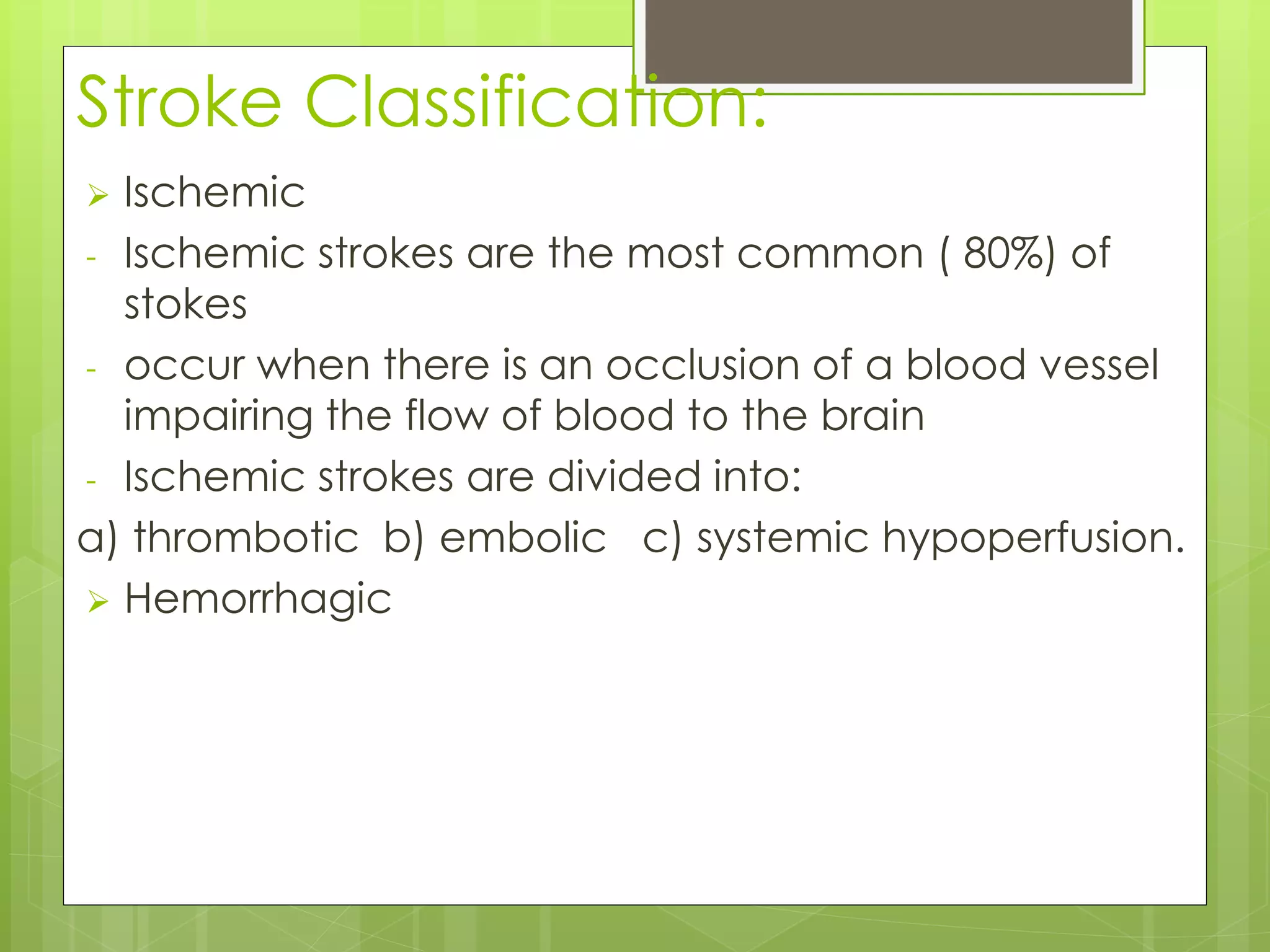 Stroke Classification:

➢ Ischemic

- Ischemic strokes are the most common ( 80%) of stokes

- occur when there is an occlusion of a blood vessel impairing the flow of blood to the brain

- Ischemic strokes are divided into:

a) thrombotic b) embolic c) systemic hypoperfusion.

➢ Hemorrhagic